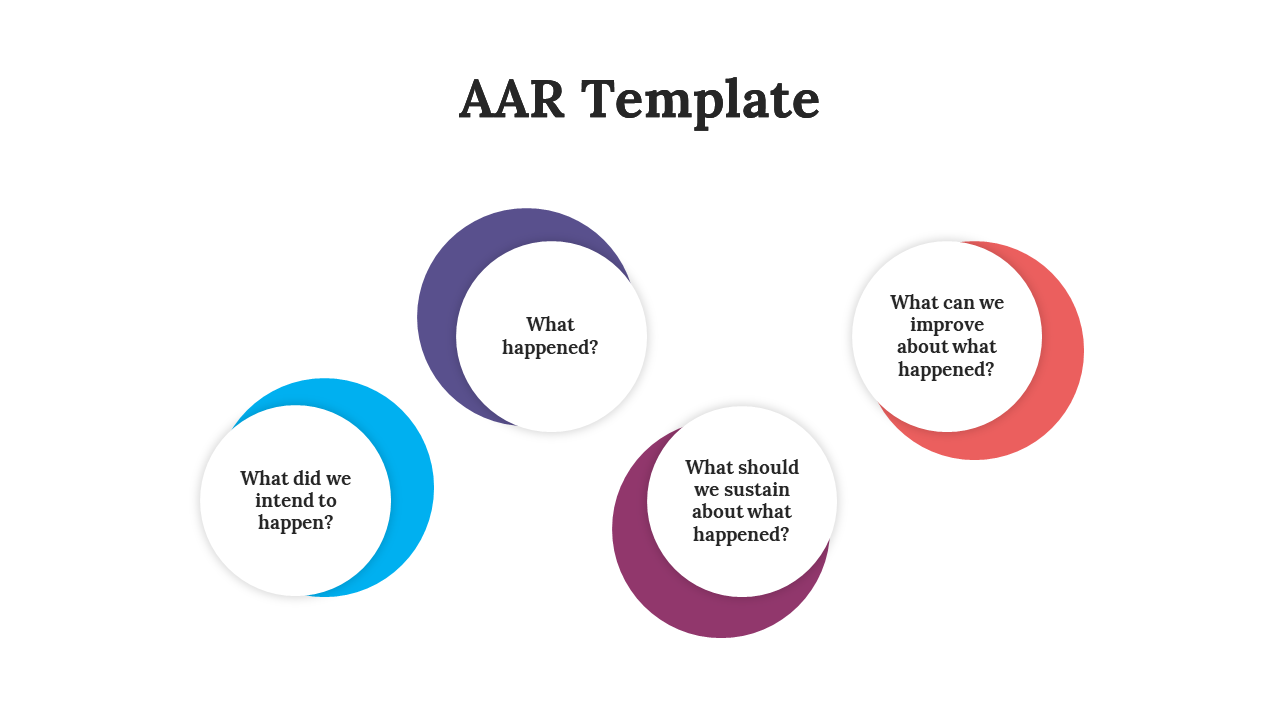 AAR Template

What did we intend to happen?

What happened?

What should we sustain about what happened?

What can we improve about what happened?